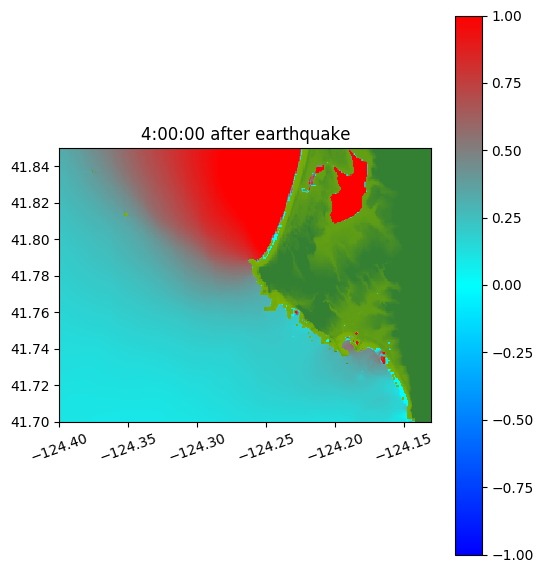 4:00:00 after earthquake

41.84
41.82
41.80
41.78
41.76
41.74
41.72
41.70

−124.40
−124.35
−124.30
−124.25
−124.20
−124.15

1.00
0.75
0.50
0.25
0.00
−0.25
−0.50
−0.75
−1.00